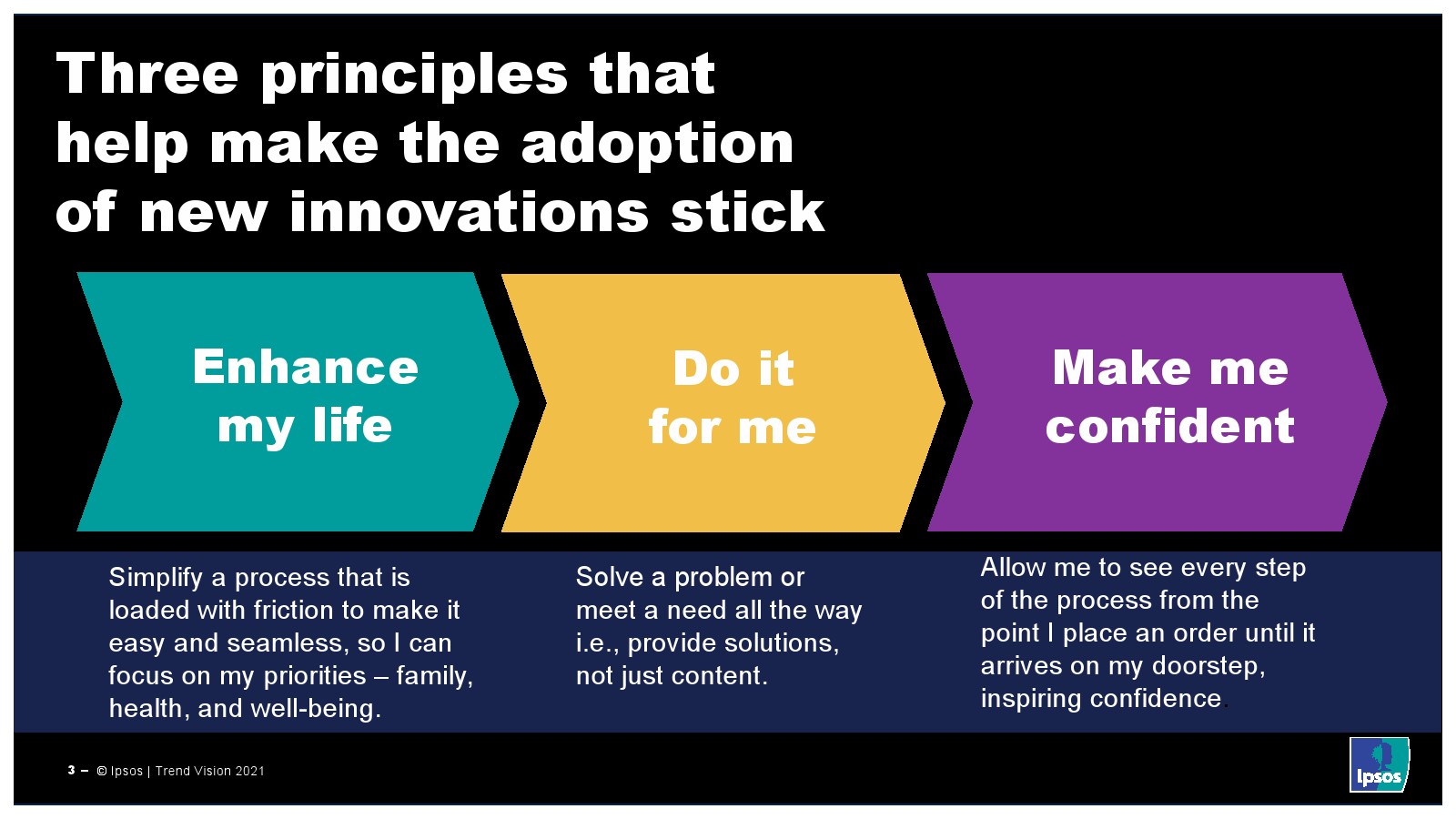 Three principles that help make the adoption of new innovations stick

Enhance my life

Do it for me

Make me confident

Simplify a process that is loaded with friction to make it easy and seamless, so I can focus on my priorities – family, health, and well-being.

Solve a problem or meet a need all the way i.e., provide solutions, not just content.

Allow me to see every step of the process from the point I place an order until it arrives on my doorstep, inspiring confidence.

3 – © Ipsos | Trend Vision 2021

Ipsos